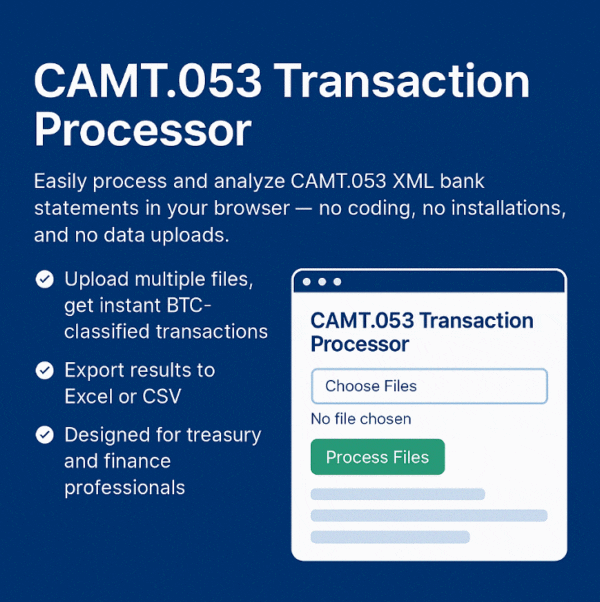 CAMT.053 Transaction Processor

Easily process and analyze CAMT.053 XML bank statements in your browser — no coding, no installations, and no data uploads.

Upload multiple files, get instant BTC-classified transactions

Export results to Excel or CSV

Designed for treasury and finance professionals

CAMT.053 Transaction Processor

Choose Files

No file chosen

Process Files